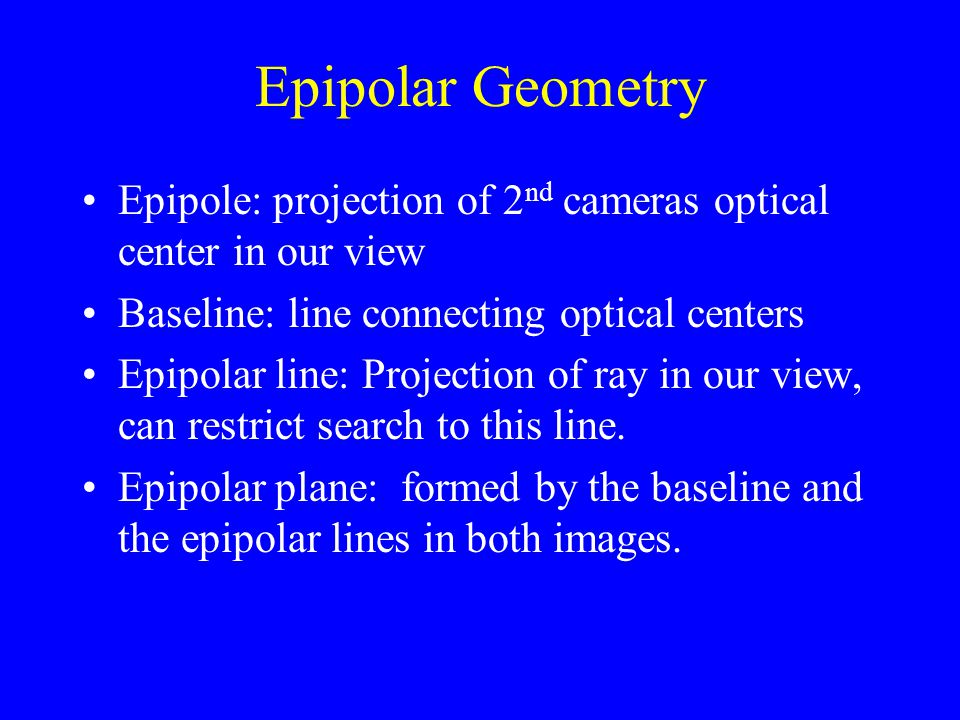 Epipolar Geometry

• Epipole: projection of 2$^{nd}$ cameras optical center in our view

• Baseline: line connecting optical centers

• Epipolar line: Projection of ray in our view, can restrict search to this line.

• Epipolar plane: formed by the baseline and the epipolar lines in both images.